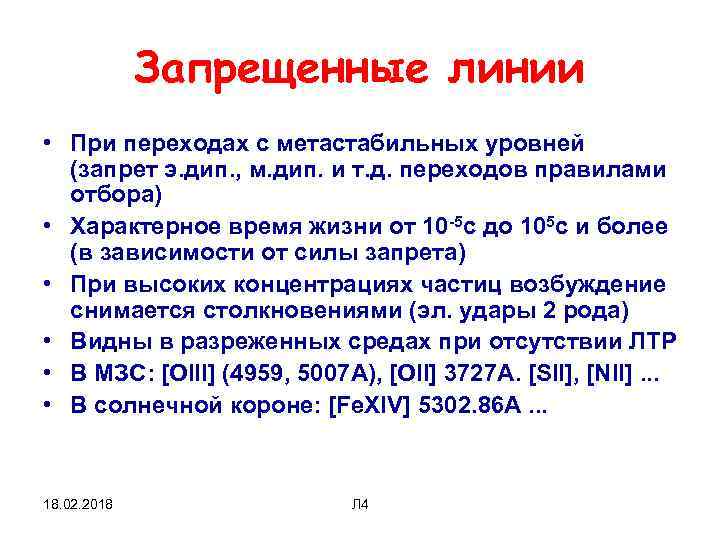 Запрещенные линии

• При переходах с метастабильных уровней (запрет э.дип., м.дип. и т.д. переходов правилами отбора)
• Характерное время жизни от $10^{-5}$с до $10^{5}$с и более (в зависимости от силы запрета)
• При высоких концентрациях частиц возбуждение снимается столкновениями (эл. удары 2 рода)
• Видны в разреженных средах при отсутствии ЛТР
• В МЗС: [OIII] (4959, 5007A), [OII] 3727A. [SII], [NII] ...
• В солнечной короне: [FeXIV] 5302.86A ...

18.02.2018

Л4